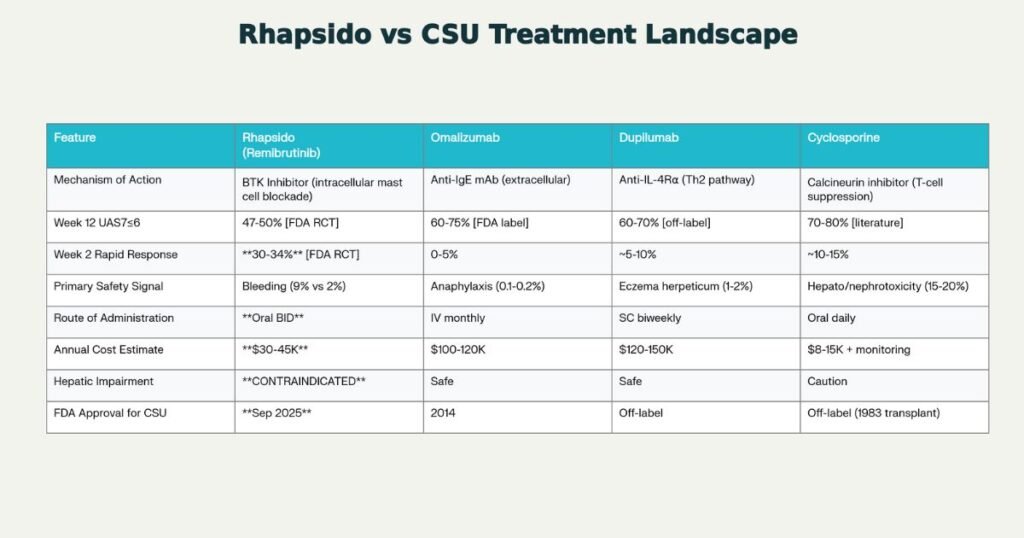 Rhapsido vs CSU Treatment Landscape

| Feature | Rhapsido (Remibrutinib) | Omalizumab | Dupilumab | Cyclosporine |
|---|---|---|---|---|
| Mechanism of Action | BTK Inhibitor (intracellular mast cell blockade) | Anti-IgE mAb (extracellular) | Anti-IL-4Rα (Th2 pathway) | Calcineurin inhibitor (T-cell suppression) |
| Week 12 UAS7≤6 | 47-50% [FDA RCT] | 60-75% [FDA label] | 60-70% [off-label] | 70-80% [literature] |
| Week 2 Rapid Response | \*\*30-34%\*\* [FDA RCT] | 0-5% | ~5-10% | ~10-15% |
| Primary Safety Signal | Bleeding (9% vs 2%) | Anaphylaxis (0.1-0.2%) | Eczema herpeticum (1-2%) | Hepato/nephrotoxicity (15-20%) |
| Route of Administration | \*\*Oral BID\*\* | IV monthly | SC biweekly | Oral daily |
| Annual Cost Estimate | \*\*$30-45K\*\* | $100-120K | $120-150K | $8-15K + monitoring |
| Hepatic Impairment | \*\*CONTRAINDICATED\*\* | Safe | Safe | Caution |
| FDA Approval for CSU | \*\*Sep 2025\*\* | 2014 | Off-label | Off-label (1983 transplant) |